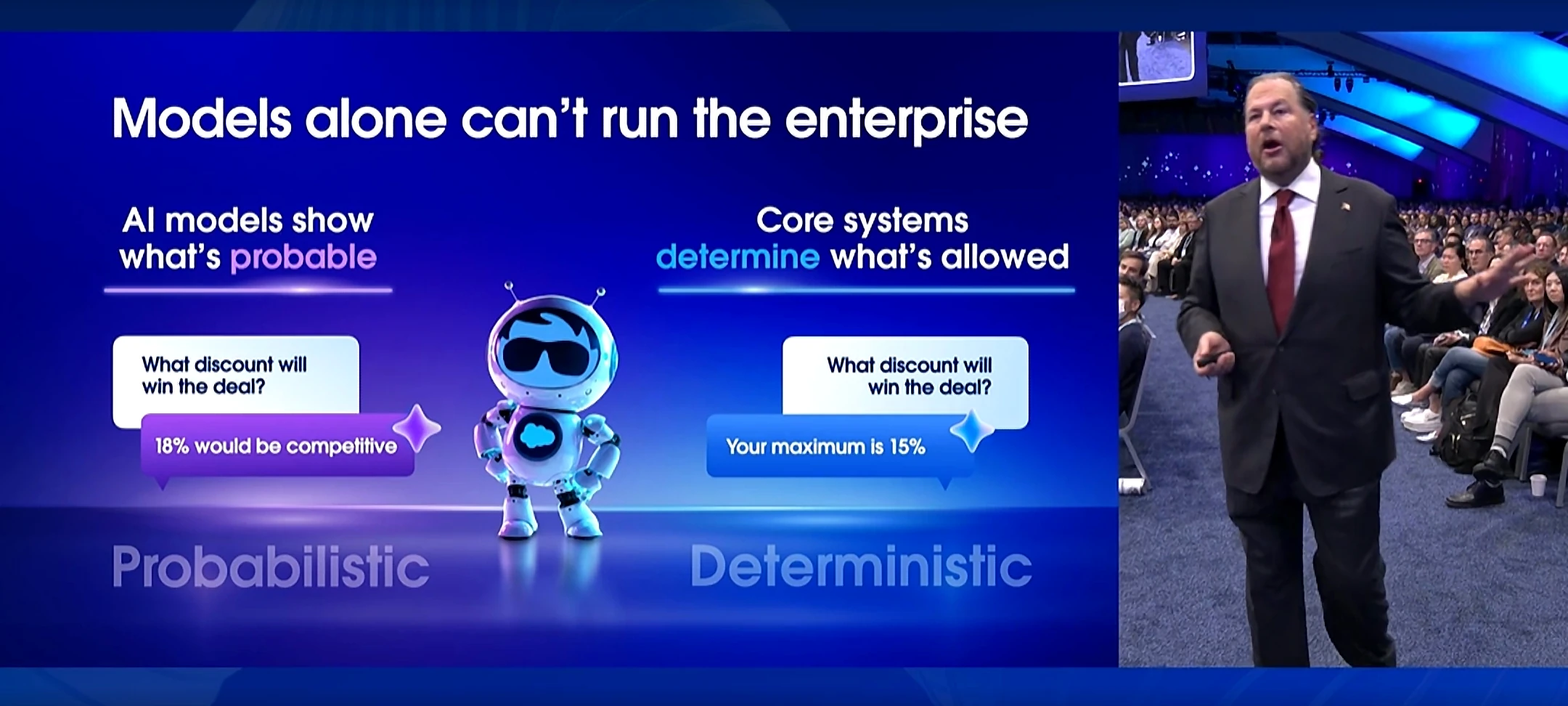 Models alone can't run the enterprise

AI models show what's probable

What discount will win the deal?

18% would be competitive

Probabilistic

Core systems determine what's allowed

What discount will win the deal?

Your maximum is 15%

Deterministic